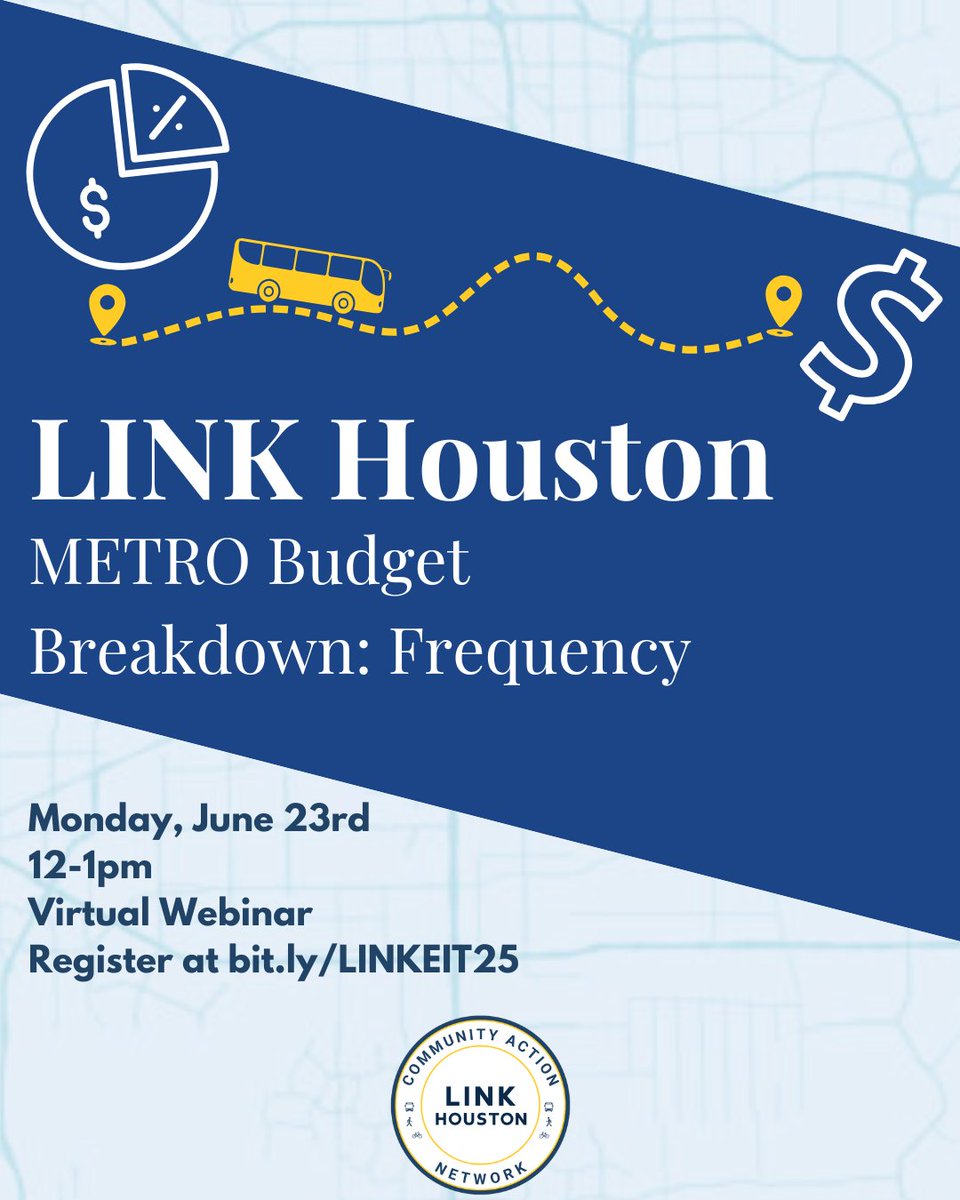 %

$

$

LINK Houston
METRO Budget
Breakdown: Frequency

Monday, June 23rd
12-1pm
Virtual Webinar
Register at bit.ly/LINKEIT25

COMMUNITY ACTION
LINK
HOUSTON
NETWORK